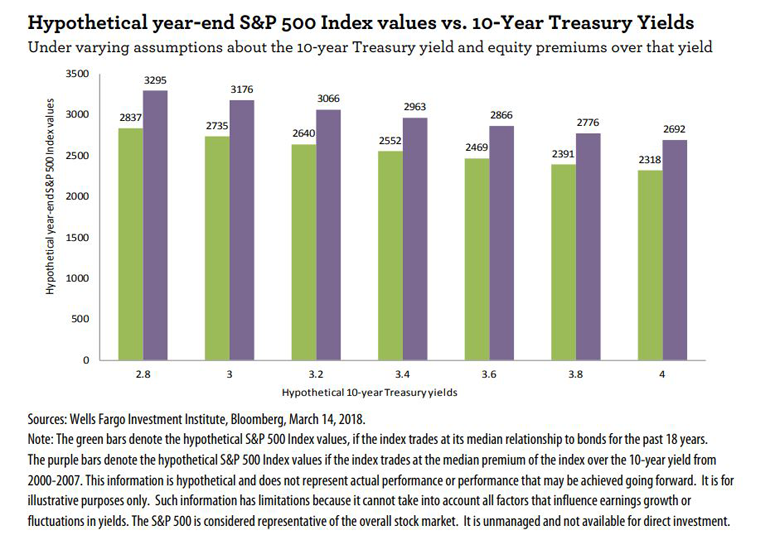 Hypothetical year-end S&P 500 Index values vs. 10-Year Treasury Yields

Under varying assumptions about the 10-year Treasury yield and equity premiums over that yield

Hypothetical year-end S&P 500 Index values

3500
3000
2500
2000
1500
1000
500
0

2837 3295
2735 3176
2640 3066
2552 2963
2469 2866
2391 2776
2318 2692

2.8
3
3.2
3.4
3.6
3.8
4

Hypothetical 10-year Treasury yields

Sources: Wells Fargo Investment Institute, Bloomberg, March 14, 2018.

Note: The green bars denote the hypothetical S&P 500 Index values, if the index trades at its median relationship to bonds for the past 18 years. The purple bars denote the hypothetical S&P 500 Index values if the index trades at the median premium of the index over the 10-year yield from 2000-2007. This information is hypothetical and does not represent actual performance or performance that may be achieved going forward. It is for illustrative purposes only. Such information has limitations because it cannot take into account all factors that influence earnings growth or fluctuations in yields. The S&P 500 is considered representative of the overall stock market. It is unmanaged and not available for direct investment.